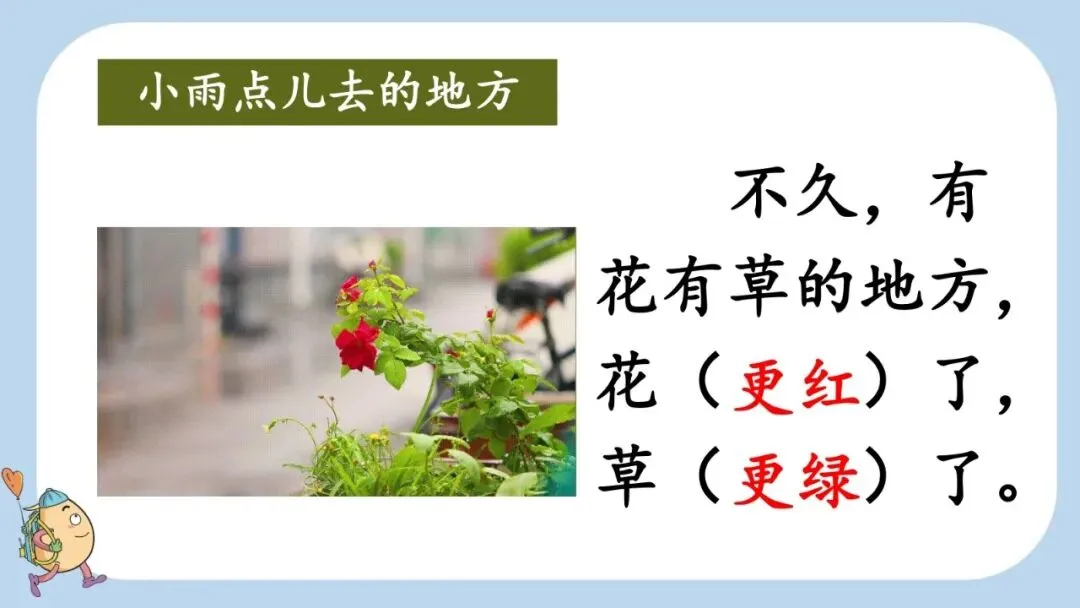 小雨点儿去的地方

不久，有花有草的地方，花（更红）了，草（更绿）了。